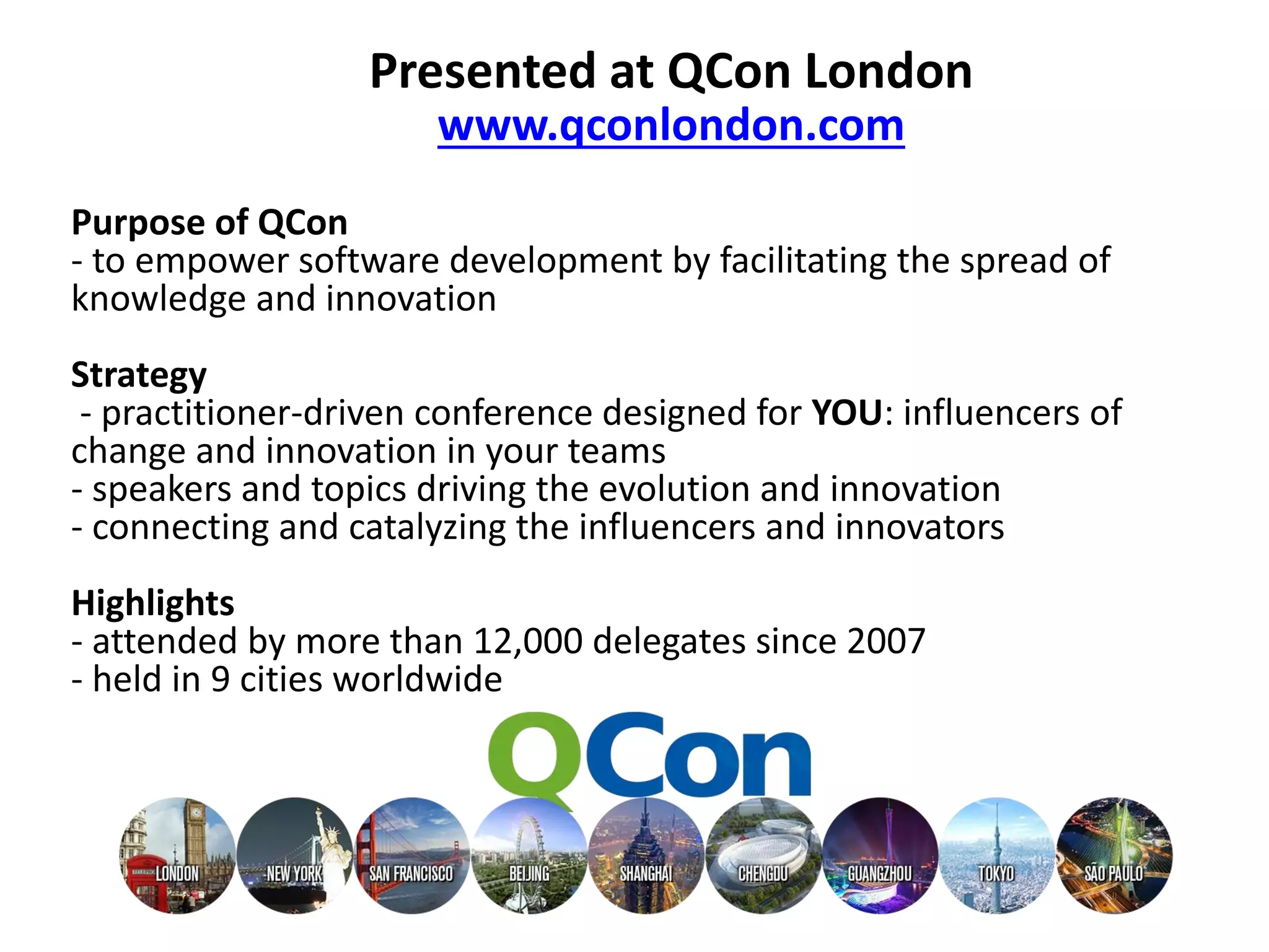 Presented at QCon London
www.qconlondon.com

Purpose of QCon
- to empower software development by facilitating the spread of knowledge and innovation

Strategy
- practitioner-driven conference designed for YOU: influencers of change and innovation in your teams
- speakers and topics driving the evolution and innovation
- connecting and catalyzing the influencers and innovators

Highlights
- attended by more than 12,000 delegates since 2007
- held in 9 cities worldwide

QCon

LONDON NEW YORK SAN FRANCISCO BEIJING SHANGHAI CHENGDU GUANGZHOU TOKYO SÃO PAULO